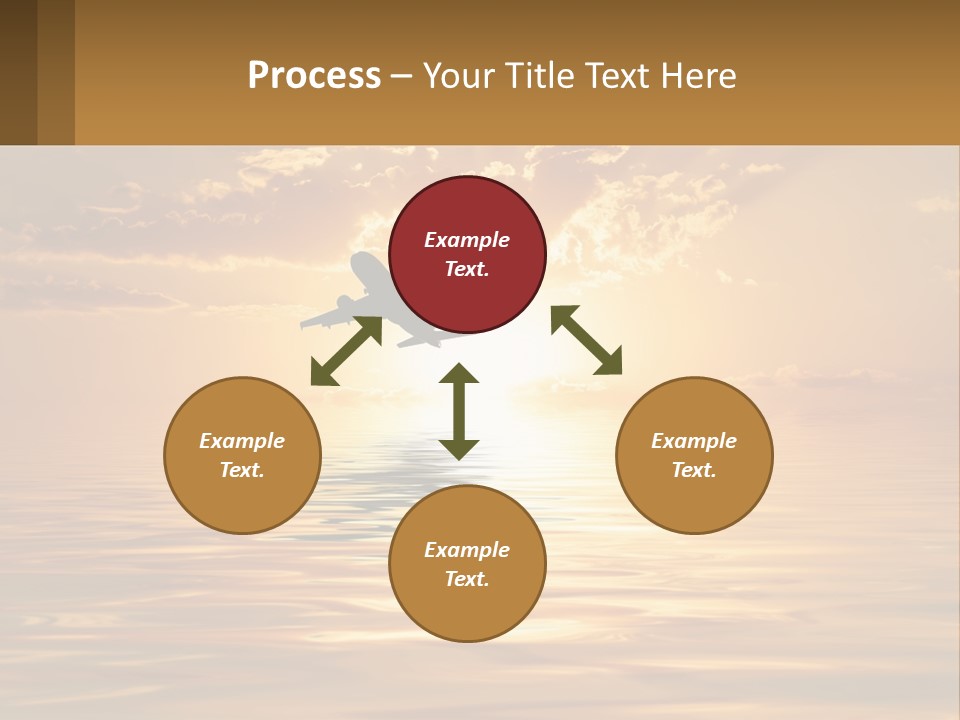 Process – Your Title Text Here

Example Text.

Example Text.

Example Text.

Example Text.